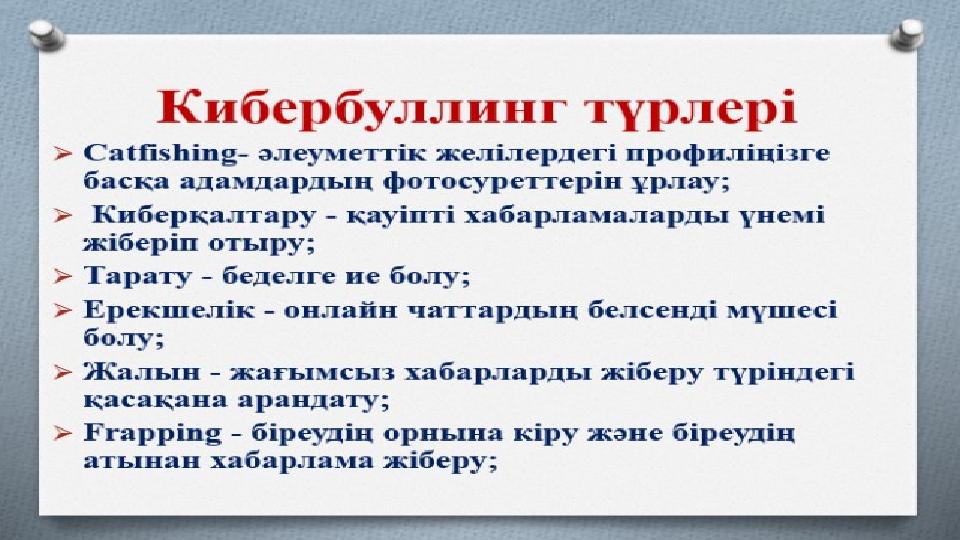 Кибербуллинг түрлері

➢ Catfishing- әлеуметтік желілердегі профиліңізге басқа адамдардың фотосуреттерін ұрлау;

➢ Киберқалтару - қауіпті хабарламаларды үнемі жіберіп отыру;

➢ Тарату - беделге ие болу;

➢ Ерекшелік - онлайн чаттардың белсенді мүшесі болу;

➢ Жалын - жағымсыз хабарларды жіберу түріндегі қасақана арандату;

➢ Frapping - біреудің орнына кіру және біреудің атынан хабарлама жіберу;